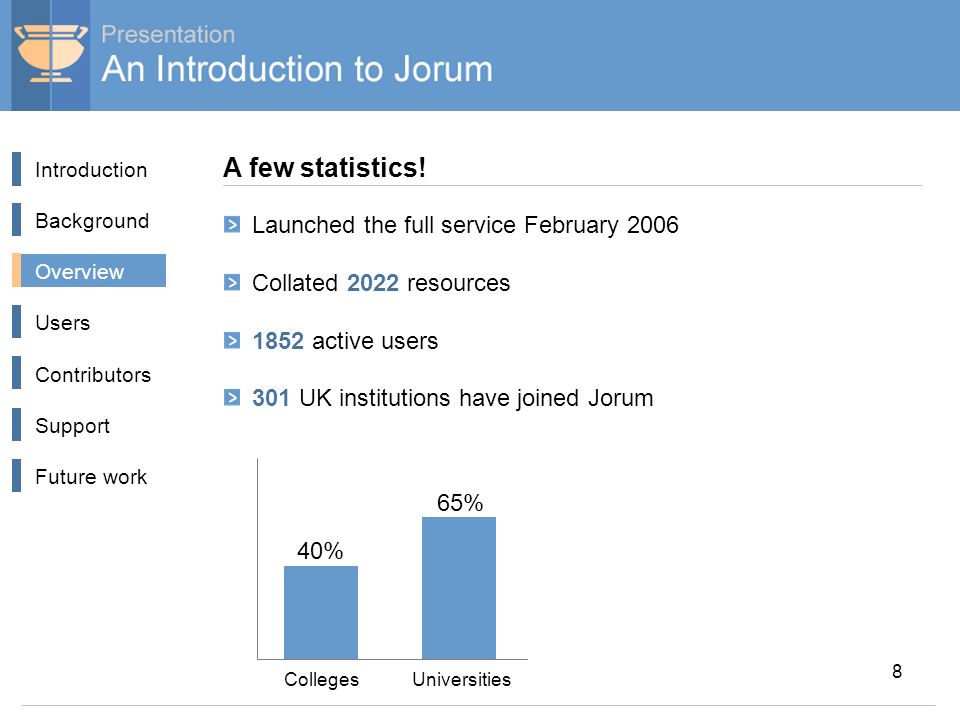 Presentation
An Introduction to Jorum

Introduction
Background
Overview
Users
Contributors
Support
Future work

A few statistics!

Launched the full service February 2006

Collated 2022 resources

1852 active users

301 UK institutions have joined Jorum

40%
65%
Colleges
Universities

8